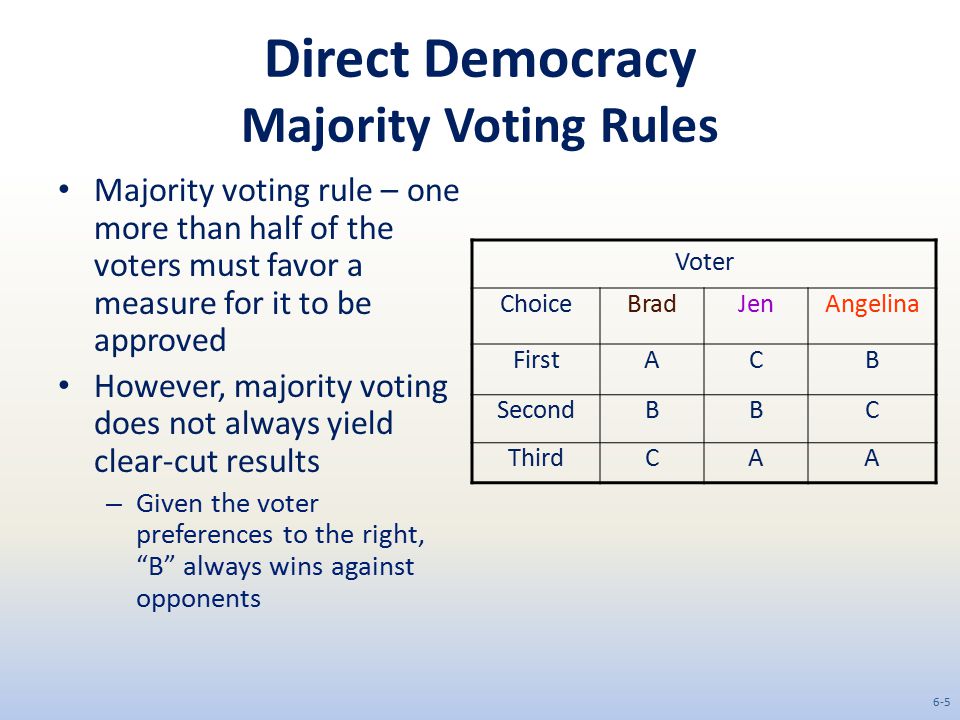 Direct Democracy
Majority Voting Rules

• Majority voting rule – one more than half of the voters must favor a measure for it to be approved
• However, majority voting does not always yield clear-cut results
– Given the voter preferences to the right, "B" always wins against opponents

| Voter | | | |
|---|---|---|---|
| Choice | Brad | Jen | Angelina |
| First | A | C | B |
| Second | B | B | C |
| Third | C | A | A |

6-5